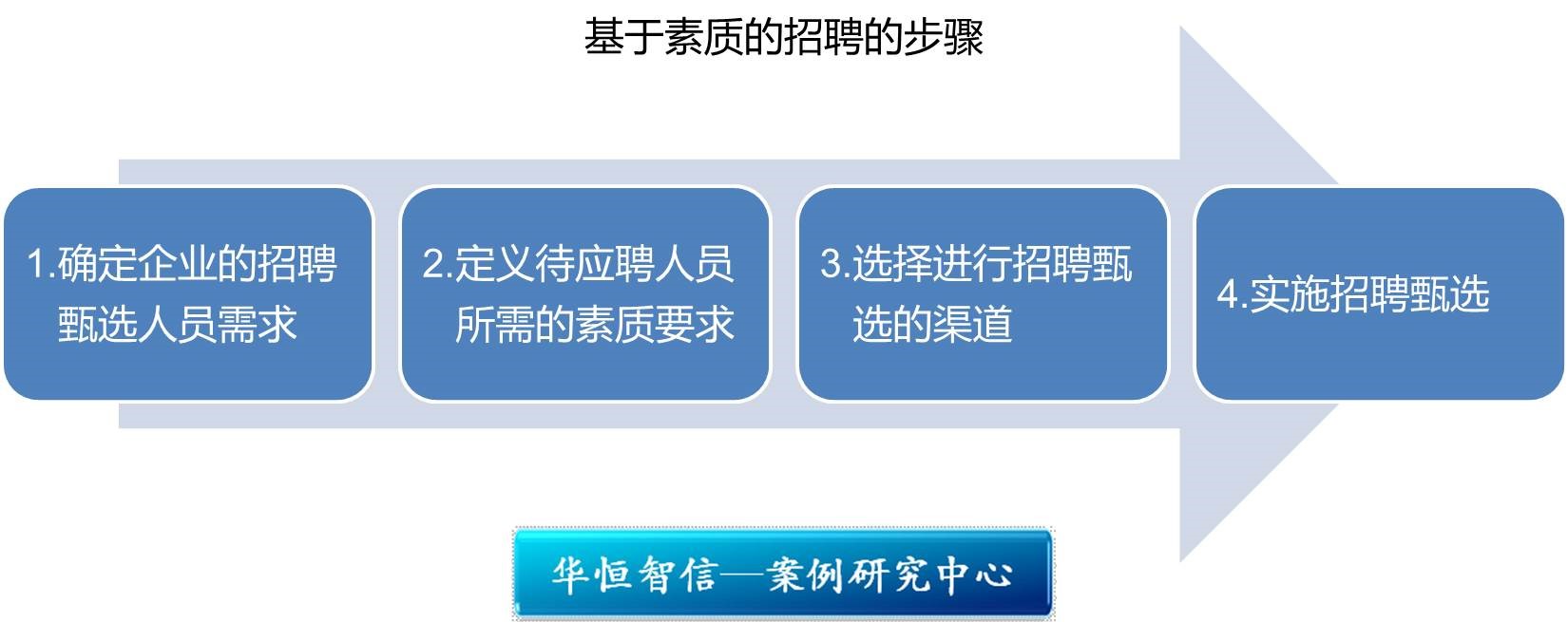 基于素质的招聘的步骤

1.确定企业的招聘甄选人员需求

2.定义待应聘人员所需的素质要求

3.选择进行招聘甄选的渠道

4.实施招聘甄选

华恒智信—案例研究中心